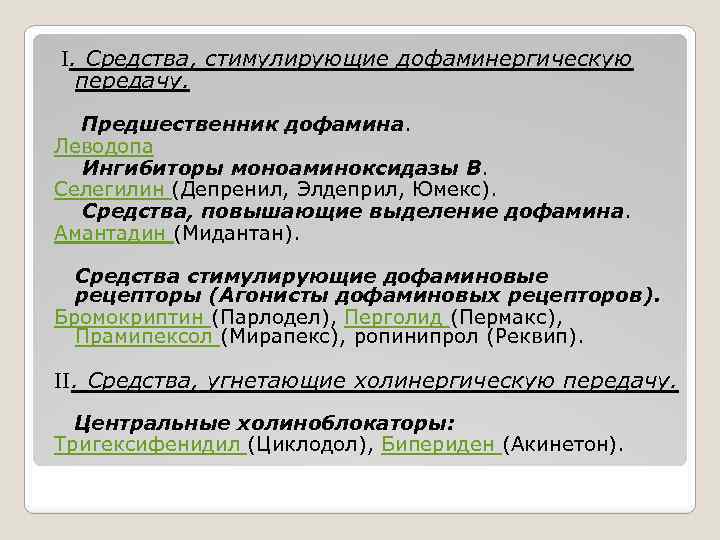 I. Средства, стимулирующие дофаминергическую передачу.

Предшественник дофамина.
Леводопа
Ингибиторы моноаминоксидазы В.
Селегилин (Депренил, Элдеприл, Юмекс).
Средства, повышающие выделение дофамина.
Амантадин (Мидантан).

Средства стимулирующие дофаминовые рецепторы (Агонисты дофаминовых рецепторов).
Бромокриптин (Парлодел), Перголид (Пермакс), Прамипексол (Мирапекс), ропинипрол (Реквип).

II. Средства, угнетающие холинергическую передачу.

Центральные холиноблокаторы:
Тригексифенидил (Циклодол), Бипериден (Акинетон).